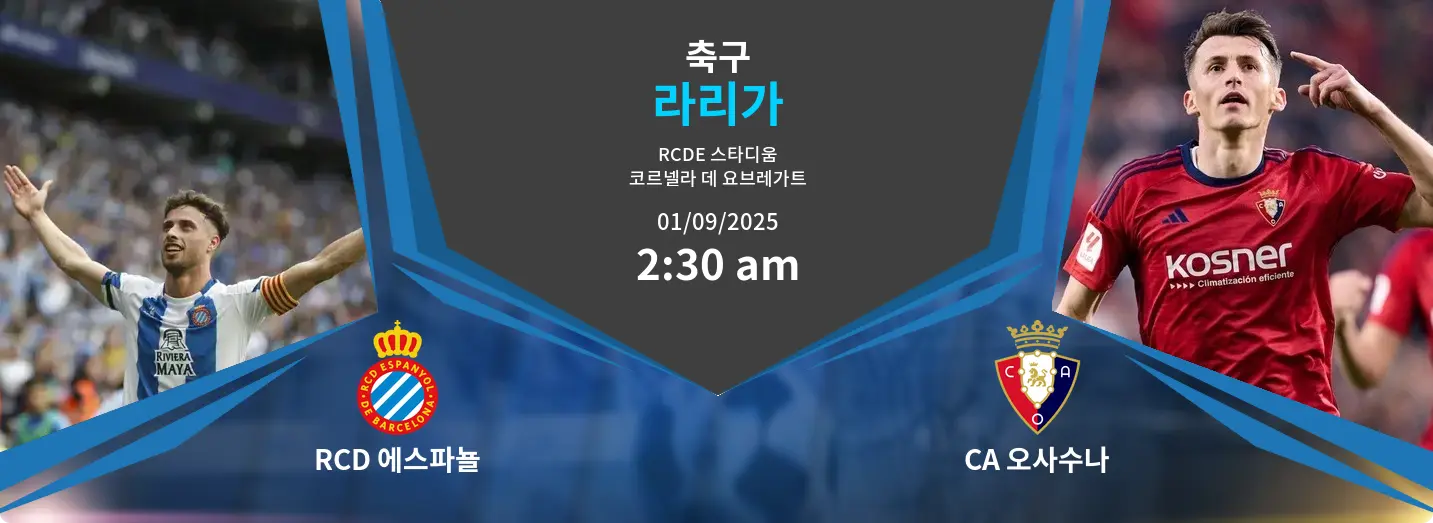 축구
라리가
RCDE 스타디움
코르넬라 데 요브레가트
01/09/2025
2:30 am

RIVIERA MAYA
RCD ESPANYOL DE BARCELONA
RCD 에스파뇰

kosner
Climatización eficiente
C A O
CA 오사수나